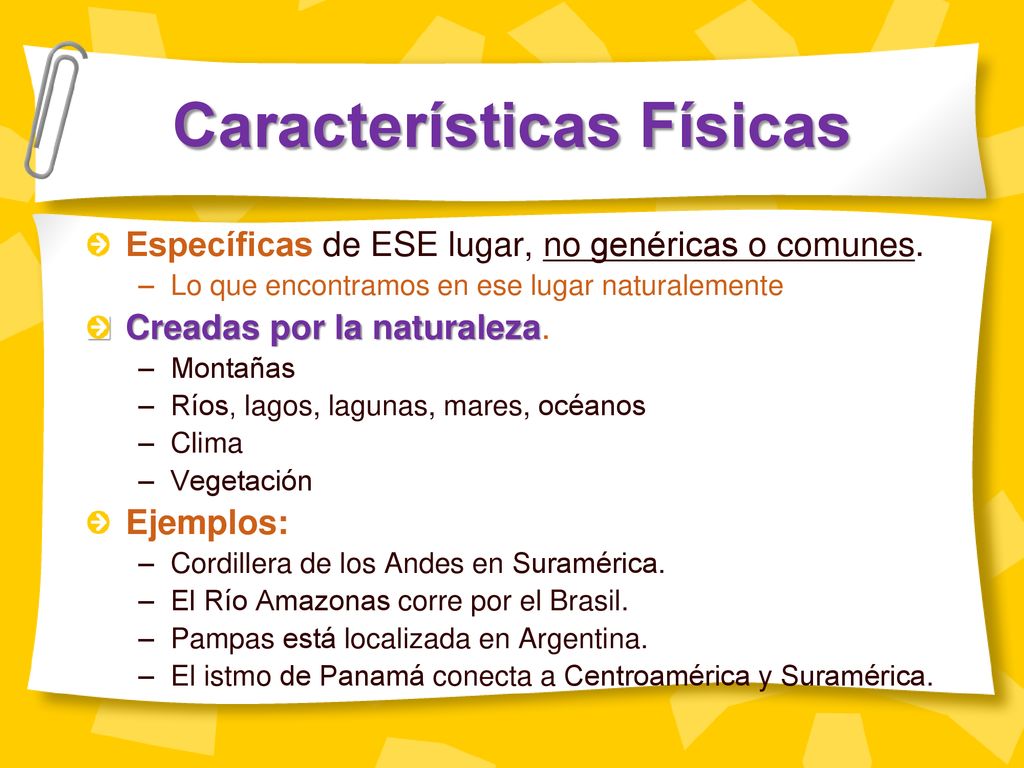 Características Físicas

Específicas de ESE lugar, no genéricas o comunes.
– Lo que encontramos en ese lugar naturalemente

Creadas por la naturaleza.
– Montañas
– Ríos, lagos, lagunas, mares, océanos
– Clima
– Vegetación

Ejemplos:
– Cordillera de los Andes en Suramérica.
– El Río Amazonas corre por el Brasil.
– Pampas está localizada en Argentina.
– El istmo de Panamá conecta a Centroamérica y Suramérica.